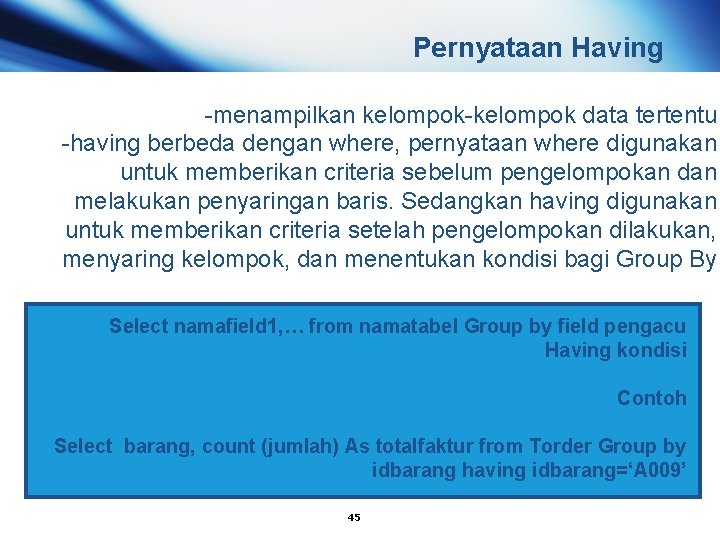 Pernyataan Having

-menampilkan kelompok-kelompok data tertentu
-having berbeda dengan where, pernyataan where digunakan untuk memberikan criteria sebelum pengelompokan dan melakukan penyaringan baris. Sedangkan having digunakan untuk memberikan criteria setelah pengelompokan dilakukan, menyaring kelompok, dan menentukan kondisi bagi Group By

Select namafield1,… from namatabel Group by field pengacu Having kondisi

Contoh

Select barang, count (jumlah) As totalfaktur from Torder Group by idbarang having idbarang=‘A009’

45